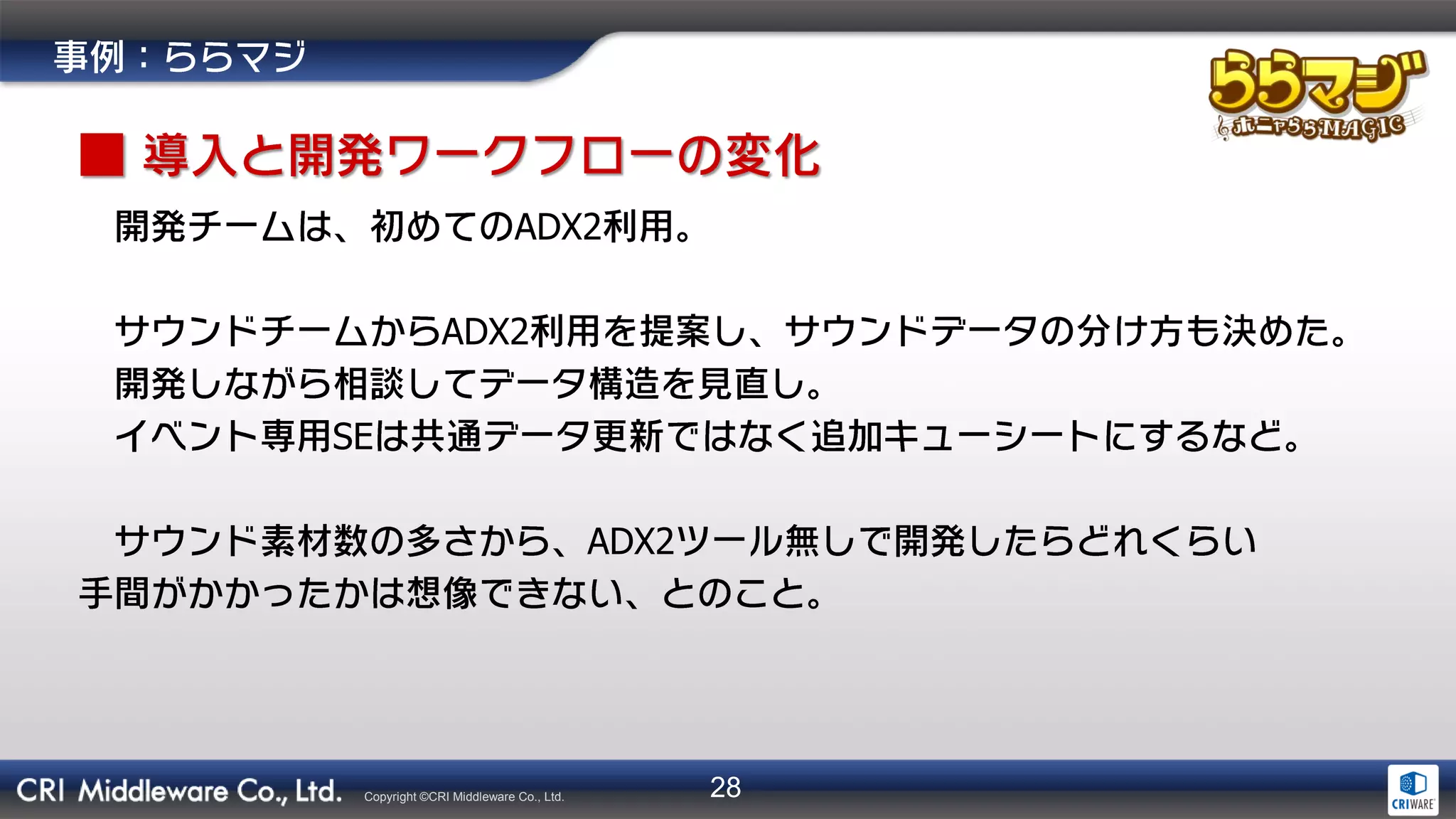 事例：ららマジ

ららマジ
ホニャららMAGIC

■ 導入と開発ワークフローの変化

開発チームは、初めてのADX2利用。

サウンドチームからADX2利用を提案し、サウンドデータの分け方も決めた。
開発しながら相談してデータ構造を見直し。
イベント専用SEは共通データ更新ではなく追加キューシートにするなど。

サウンド素材数の多さから、ADX2ツール無しで開発したらどれくらい手間がかかったかは想像できない、とのこと。

CRI Middleware Co., Ltd. Copyright ©CRI Middleware Co., Ltd. 28 CRIWARE